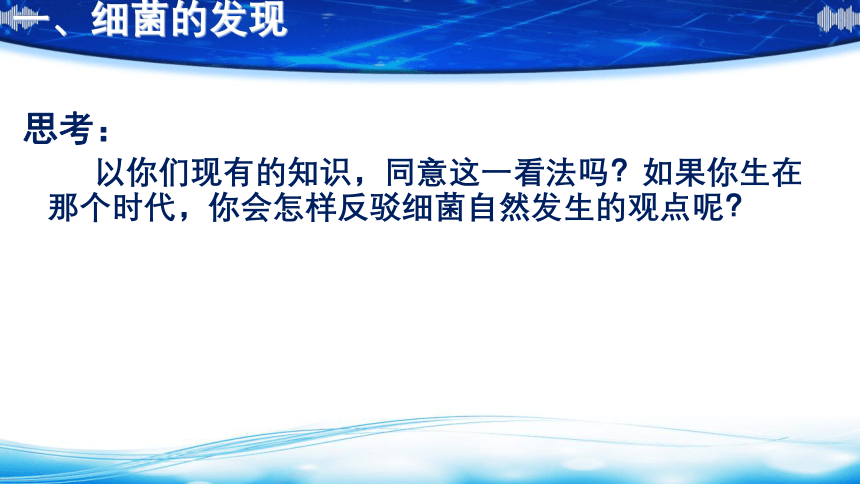 一、细菌的发现

思考：

以你们现有的知识，同意这一看法吗？如果你生在那个时代，你会怎样反驳细菌自然发生的观点呢？